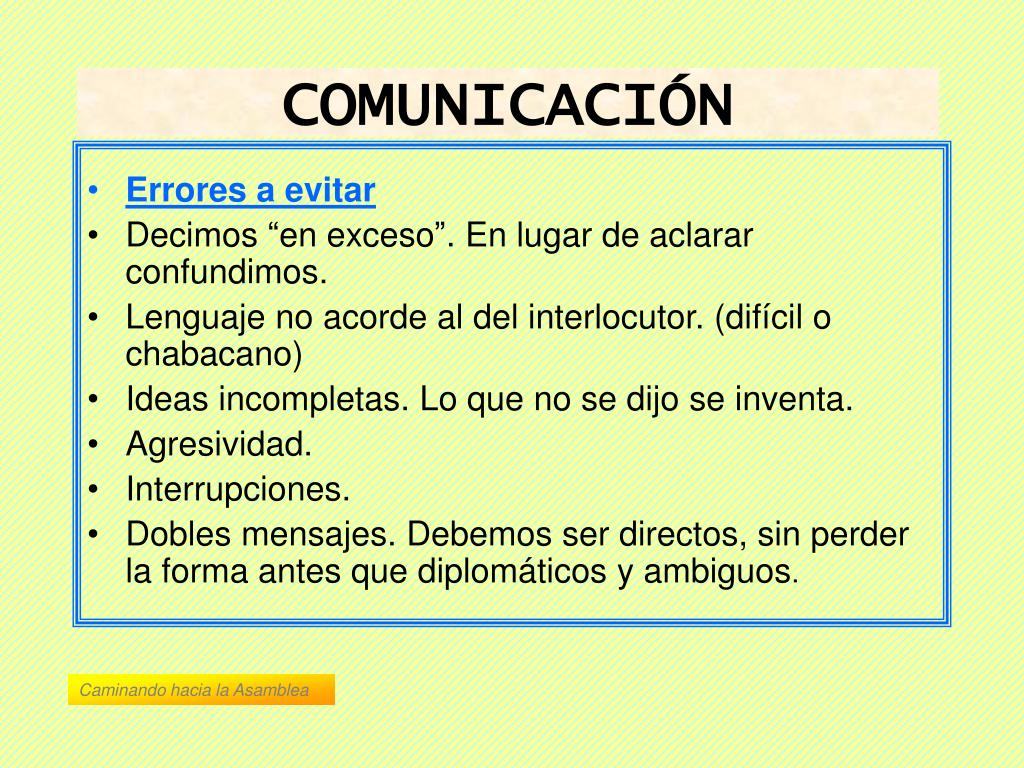 COMUNICACIÓN

• Errores a evitar
• Decimos “en exceso”. En lugar de aclarar confundimos.
• Lenguaje no acorde al del interlocutor. (difícil o chabacano)
• Ideas incompletas. Lo que no se dijo se inventa.
• Agresividad.
• Interrupciones.
• Dobles mensajes. Debemos ser directos, sin perder la forma antes que diplomáticos y ambiguos.

Caminando hacia la Asamblea